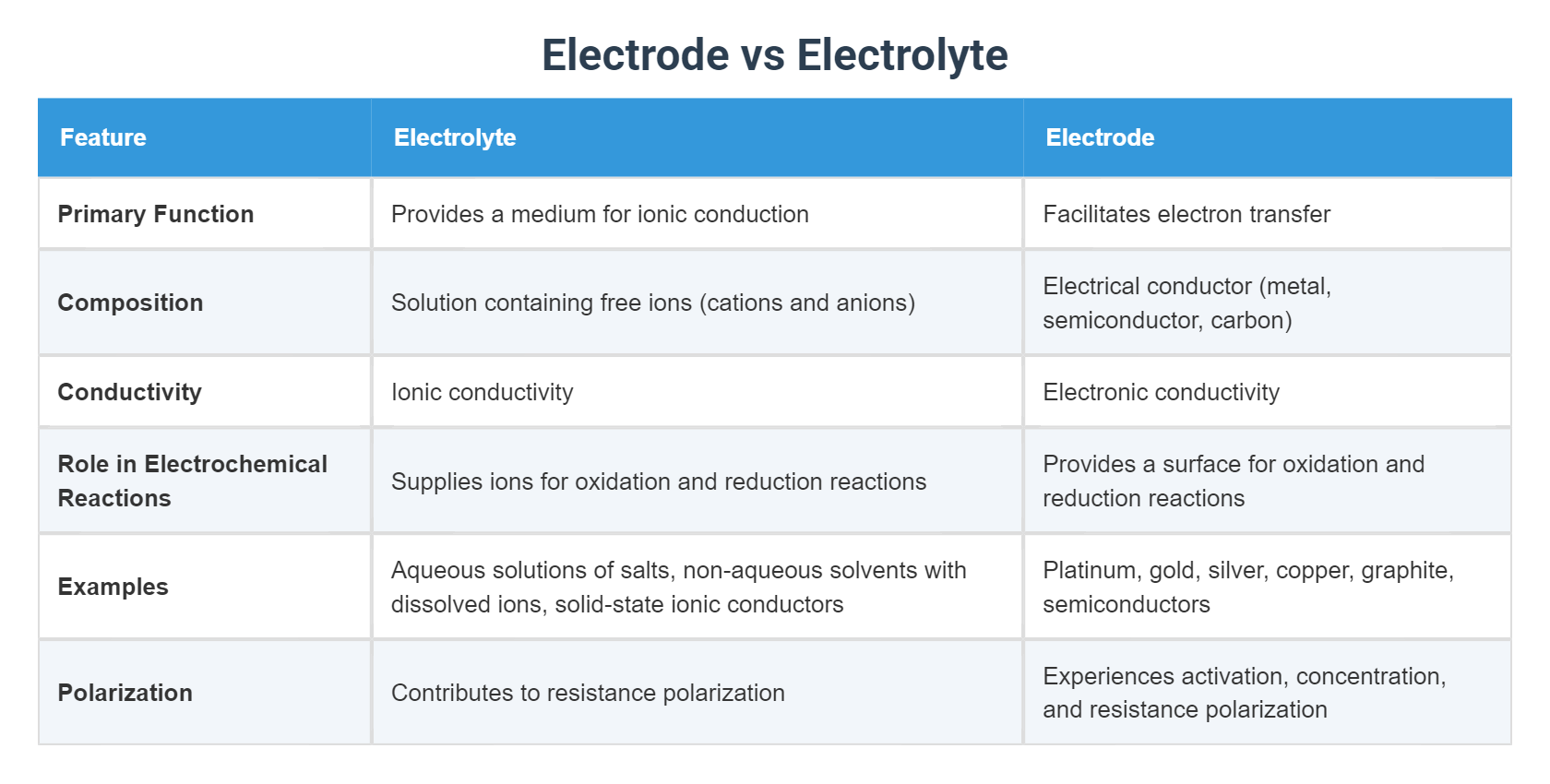 Electrode vs Electrolyte

| Feature | Electrolyte | Electrode |
|---|---|---|
| Primary Function | Provides a medium for ionic conduction | Facilitates electron transfer |
| Composition | Solution containing free ions (cations and anions) | Electrical conductor (metal, semiconductor, carbon) |
| Conductivity | Ionic conductivity | Electronic conductivity |
| Role in Electrochemical Reactions | Supplies ions for oxidation and reduction reactions | Provides a surface for oxidation and reduction reactions |
| Examples | Aqueous solutions of salts, non-aqueous solvents with dissolved ions, solid-state ionic conductors | Platinum, gold, silver, copper, graphite, semiconductors |
| Polarization | Contributes to resistance polarization | Experiences activation, concentration, and resistance polarization |